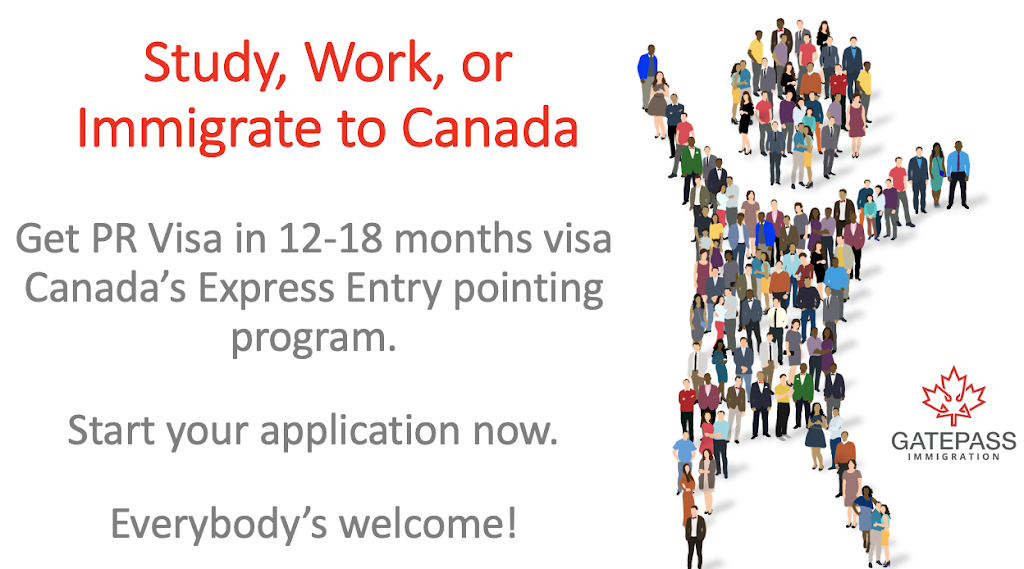 Study, Work, or Immigrate to Canada

Get PR Visa in 12-18 months visa Canada's Express Entry pointing program.

Start your application now.

Everybody's welcome!

GATEPASS
IMMIGRATION